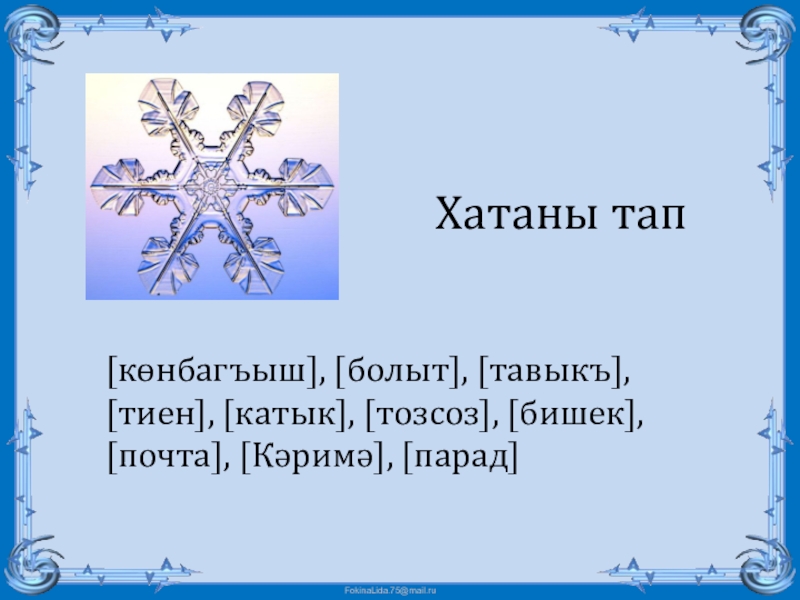 Хатаны тап

[көнбагъыш], [болыт], [тавыкъ], [тиен], [катык], [тозсоз], [бишек], [почта], [Кәримә], [парад]

FokinaLida.75@mail.ru